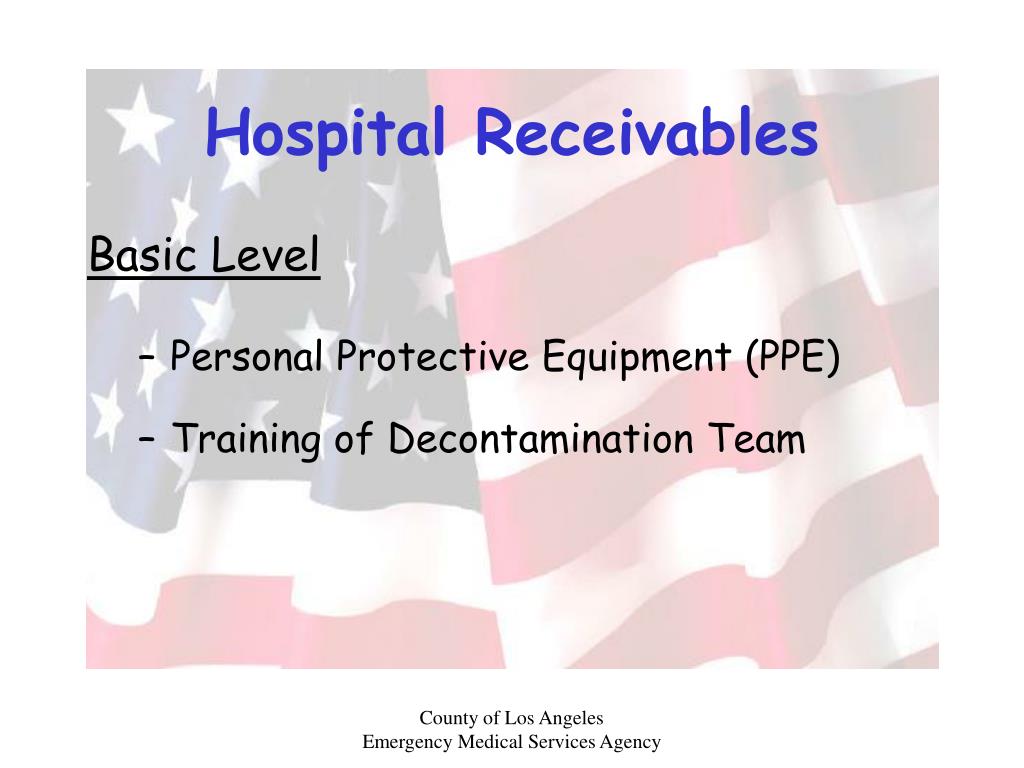 Hospital Receivables

Basic Level

– Personal Protective Equipment (PPE)

– Training of Decontamination Team

County of Los Angeles
Emergency Medical Services Agency